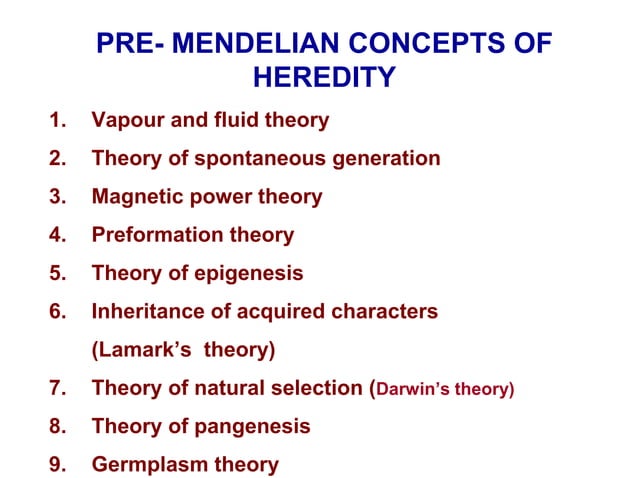 PRE- MENDELIAN CONCEPTS OF HEREDITY

1. Vapour and fluid theory
2. Theory of spontaneous generation
3. Magnetic power theory
4. Preformation theory
5. Theory of epigenesis
6. Inheritance of acquired characters (Lamark's theory)
7. Theory of natural selection (Darwin's theory)
8. Theory of pangenesis
9. Germplasm theory